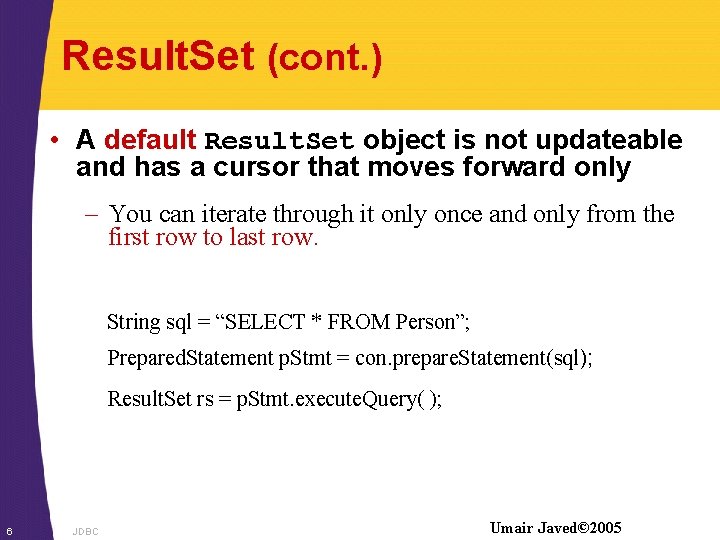 ResultSet (cont.)

• A default ResultSet object is not updateable and has a cursor that moves forward only

– You can iterate through it only once and only from the first row to last row.

String sql = “SELECT * FROM Person”;

PreparedStatement pStmt = con.prepareStatement(sql);

ResultSet rs = pStmt.executeQuery( );

6 JDBC Umair Javed©2005